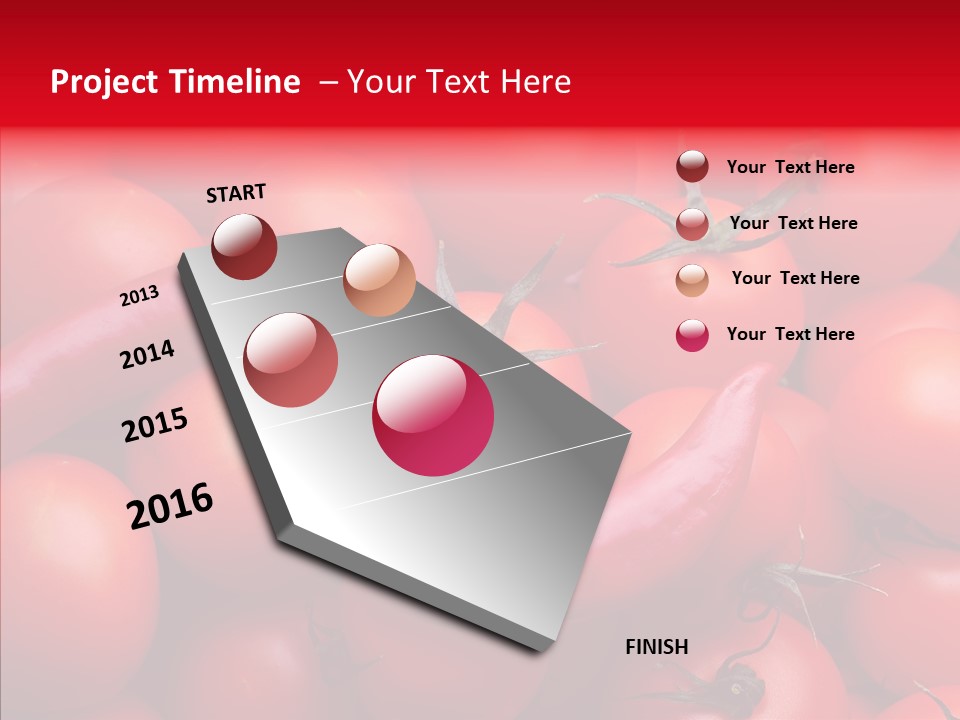 Project Timeline – Your Text Here

START

2013

2014

2015

2016

FINISH

Your Text Here

Your Text Here

Your Text Here

Your Text Here